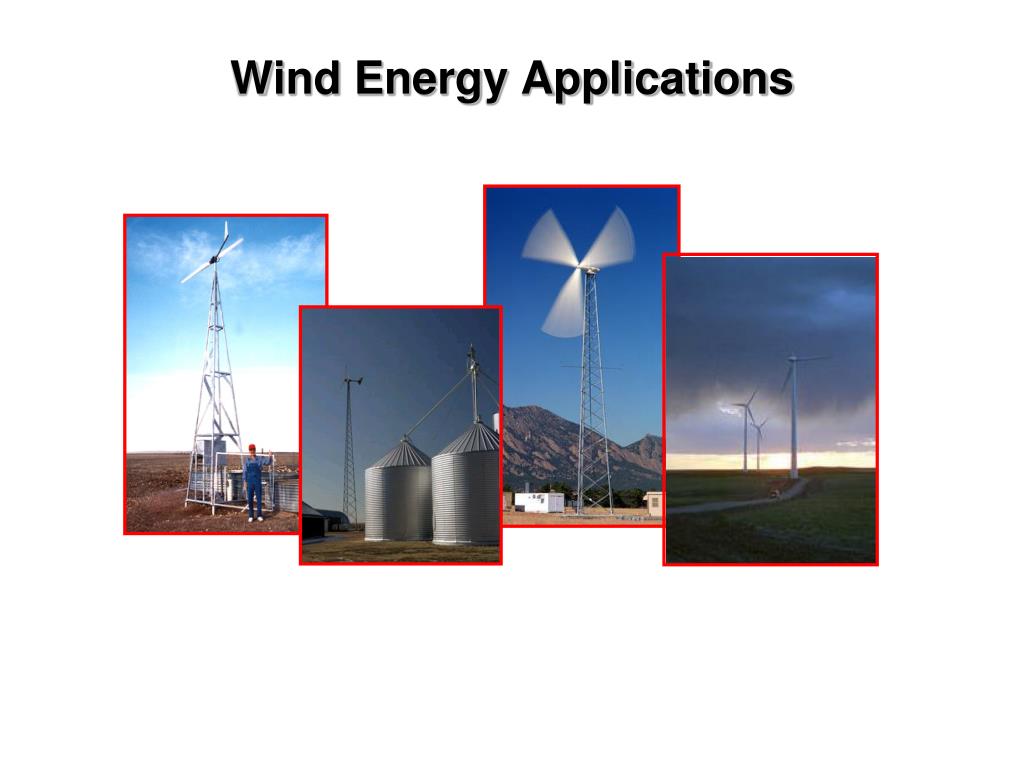 Wind Energy Applications